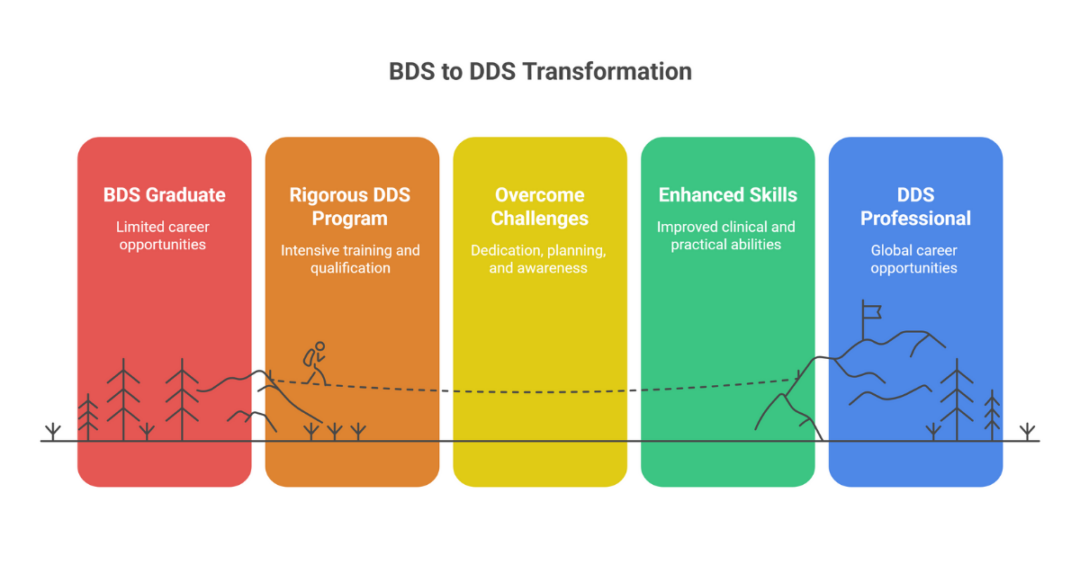 BDS to DDS Transformation

BDS Graduate

Limited career opportunities

Rigorous DDS Program

Intensive training and qualification

Overcome Challenges

Dedication, planning, and awareness

Enhanced Skills

Improved clinical and practical abilities

DDS Professional

Global career opportunities